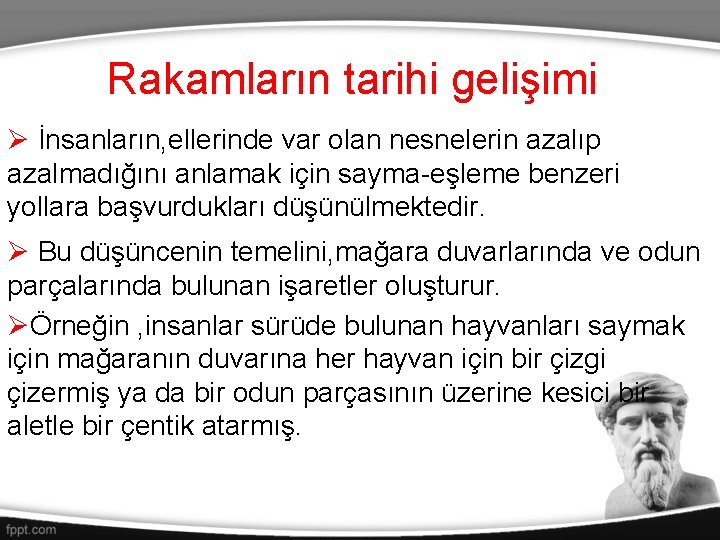 Rakamların tarihi gelişimi

➢ İnsanların,ellerinde var olan nesnelerin azalıp azalmadığını anlamak için sayma-eşleme benzeri yollara başvurdukları düşünülmektedir.

➢ Bu düşüncenin temelini,mağara duvarlarında ve odun parçalarında bulunan işaretler oluşturur.

➢Örneğin ,insanlar sürüde bulunan hayvanları saymak için mağaranın duvarına her hayvan için bir çizgi çizermiş ya da bir odun parçasının üzerine kesici bir aletle bir çentik atarmış.

fppt.com